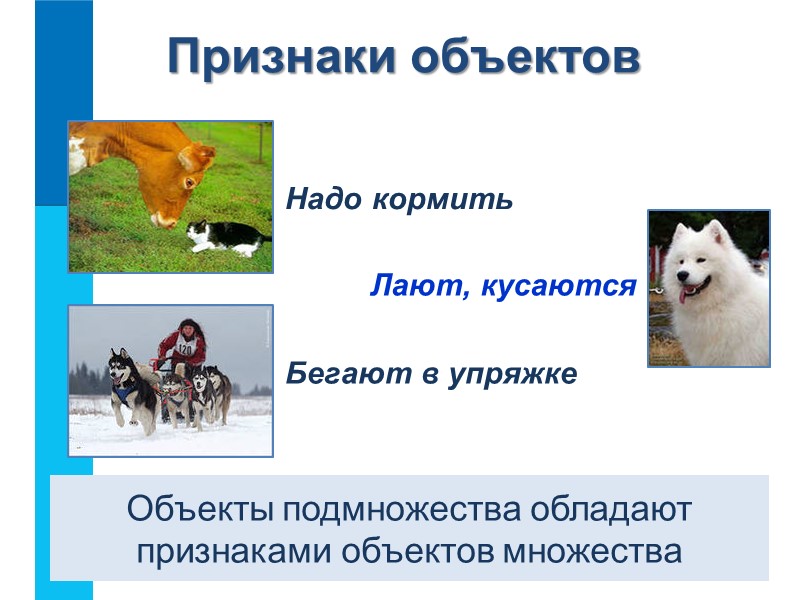 Признаки объектов

Надо кормить

Лают, кусаются

Бегают в упряжке

120

Объекты подмножества обладают признаками объектов множества